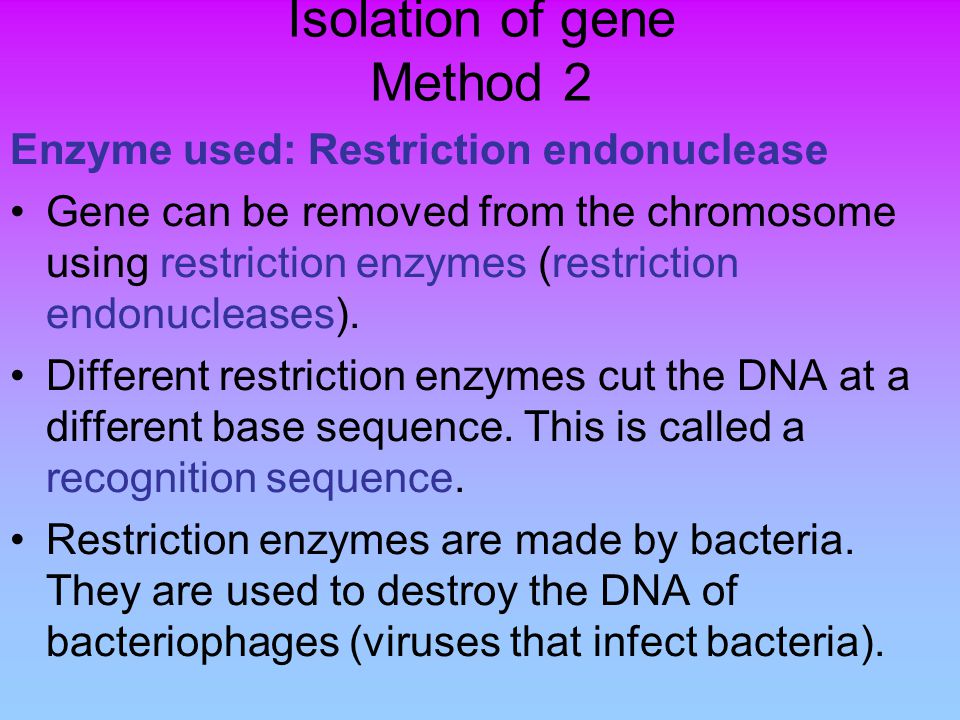 Isolation of gene
Method 2

Enzyme used: Restriction endonuclease

• Gene can be removed from the chromosome using restriction enzymes (restriction endonucleases).

• Different restriction enzymes cut the DNA at a different base sequence. This is called a recognition sequence.

• Restriction enzymes are made by bacteria. They are used to destroy the DNA of bacteriophages (viruses that infect bacteria).